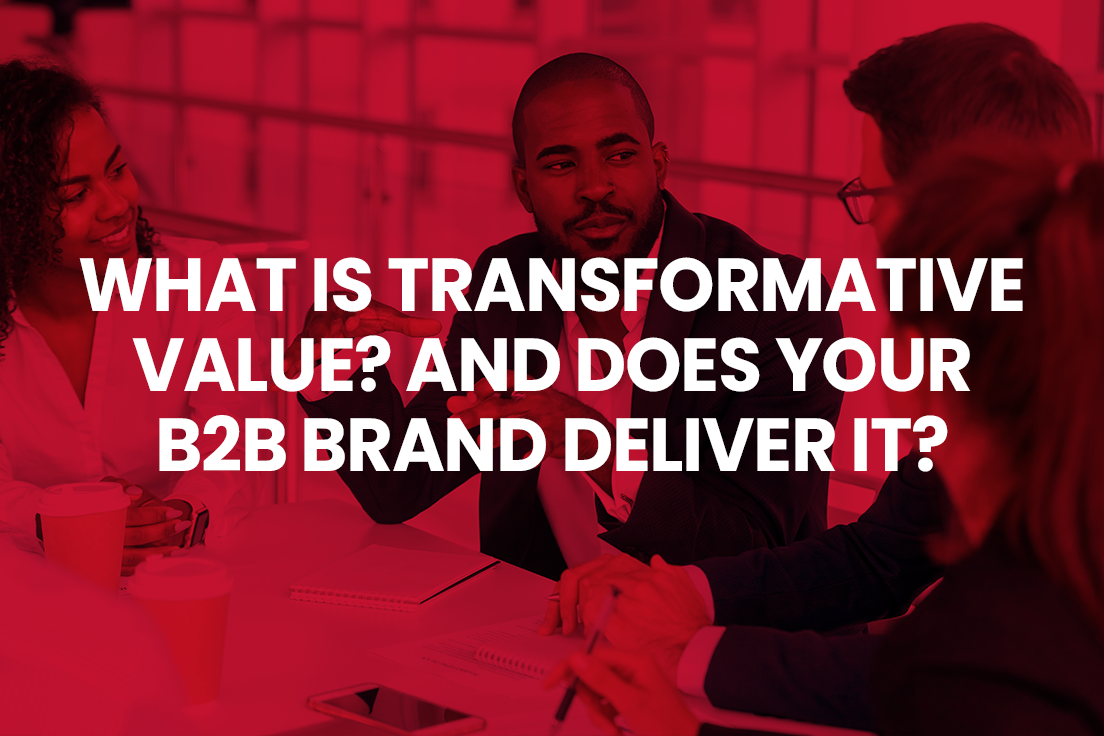 WHAT IS TRANSFORMATIVE VALUE? AND DOES YOUR B2B BRAND DELIVER IT?